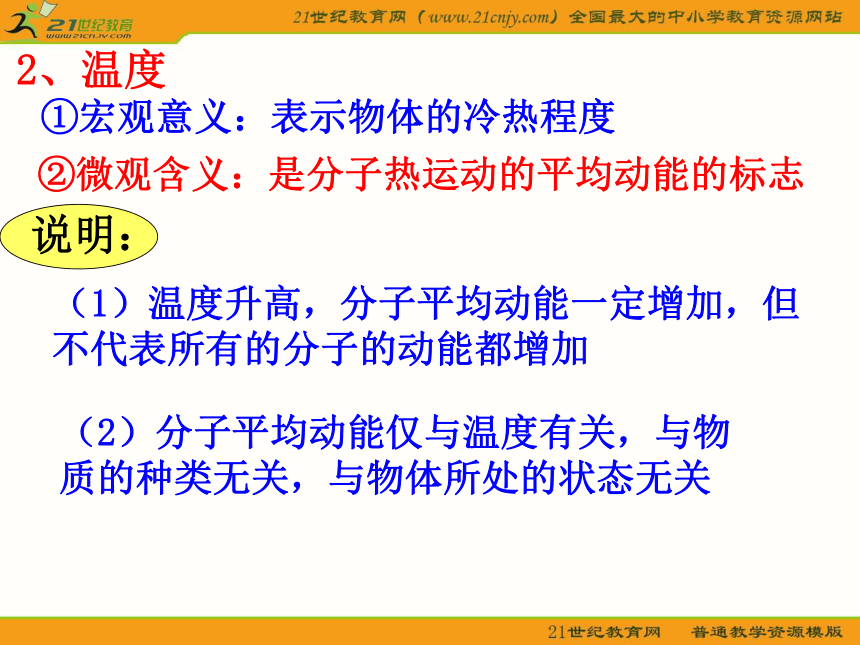 21世纪教育
www.21cnjy.com

21世纪教育网（www.21cnjy.com）全国最大的中小学教育资源网站

2、温度

①宏观意义：表示物体的冷热程度

②微观含义：是分子热运动的平均动能的标志

说明：

（1）温度升高，分子平均动能一定增加，但不代表所有的分子的动能都增加

（2）分子平均动能仅与温度有关，与物质的种类无关，与物体所处的状态无关

21世纪教育网　普通教学资源模版